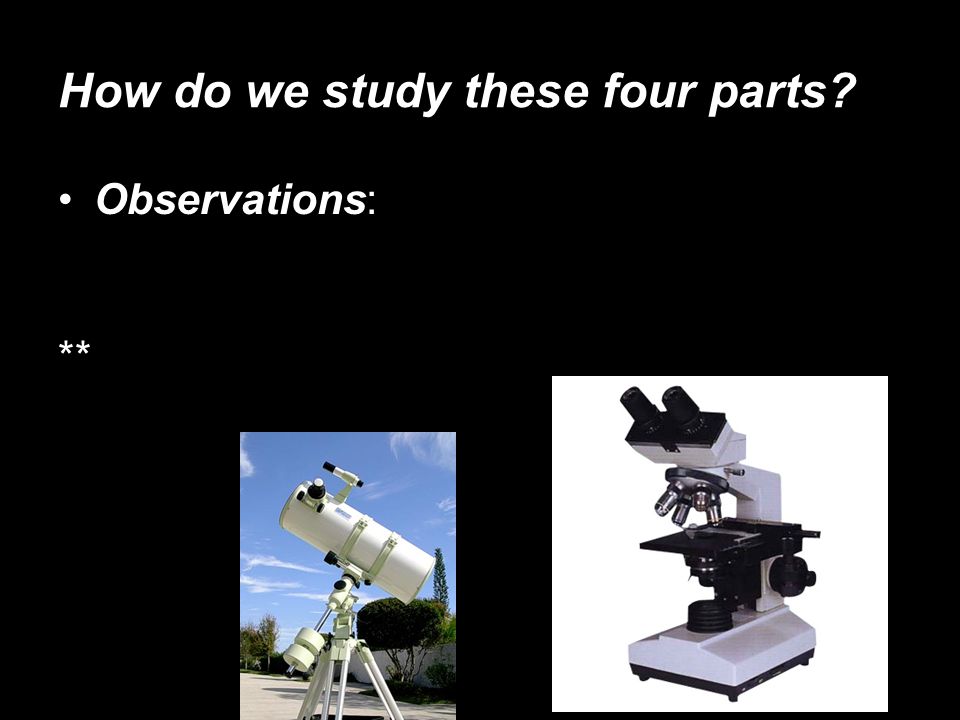 How do we study these four parts?

• Observations:

**